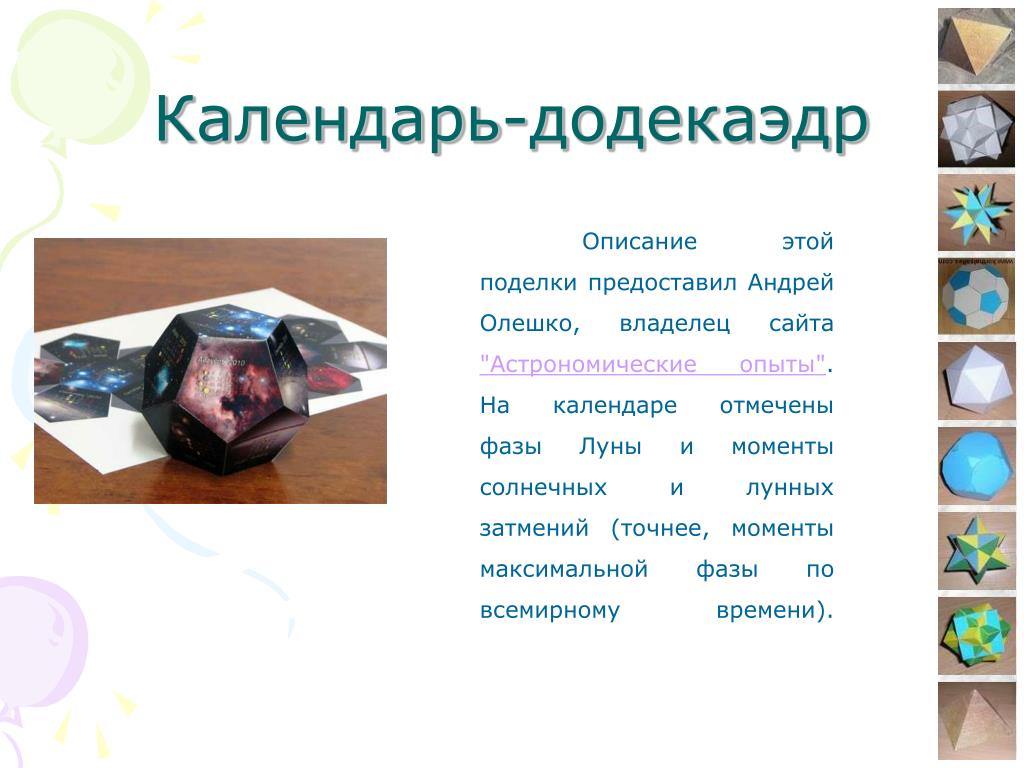 Календарь-додекаэдр

Описание этой поделки предоставил Андрей Олешко, владелец сайта "Астрономические опыты". На календаре отмечены фазы Луны и моменты солнечных и лунных затмений (точнее, моменты максимальной фазы по всемирному времени).